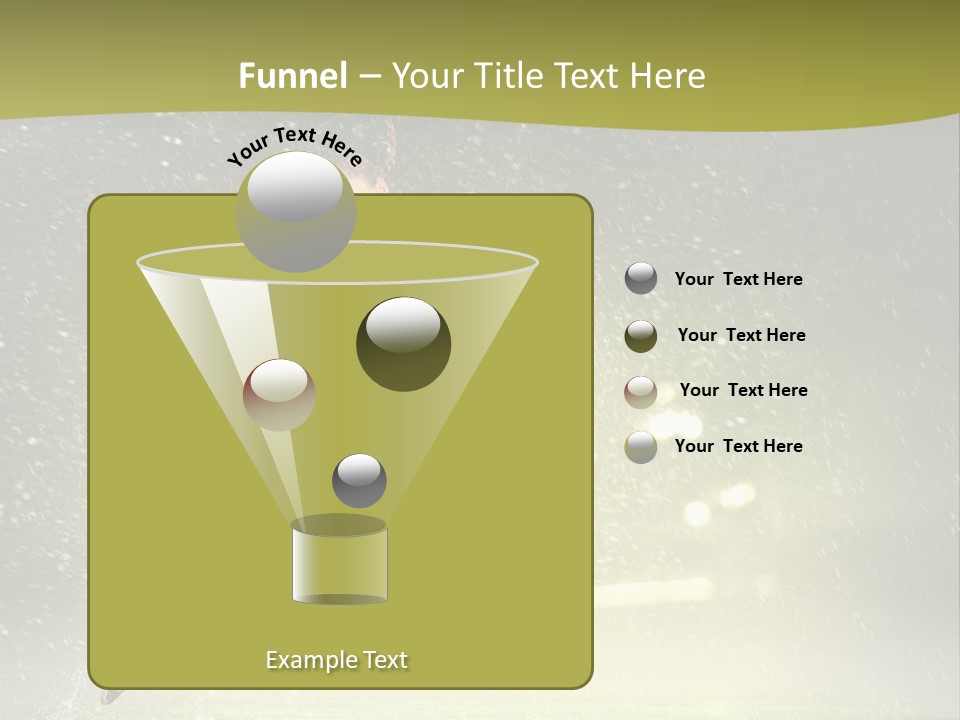 Funnel – Your Title Text Here

Your Text Here

Your Text Here

Your Text Here

Your Text Here

Your Text Here

Example Text